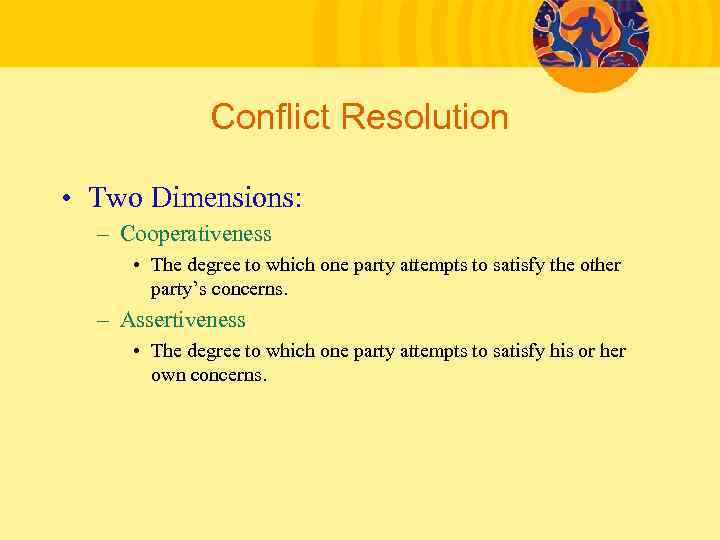 Conflict Resolution

• Two Dimensions:

– Cooperativeness

• The degree to which one party attempts to satisfy the other party's concerns.

– Assertiveness

• The degree to which one party attempts to satisfy his or her own concerns.